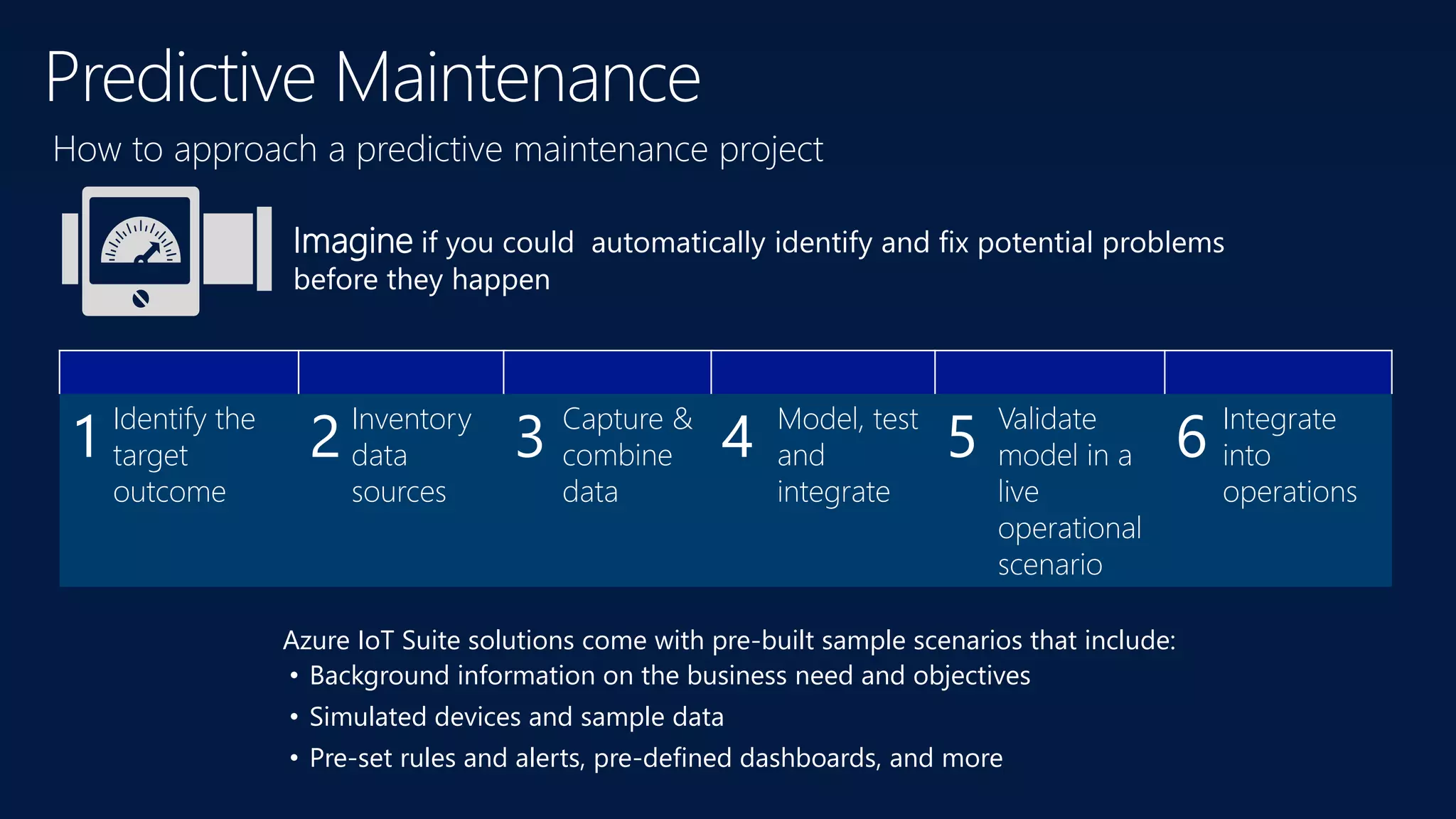 Predictive Maintenance

How to approach a predictive maintenance project

Imagine if you could automatically identify and fix potential problems before they happen

1 Identify the target outcome

2 Inventory data sources

3 Capture & combine data

4 Model, test and integrate

5 Validate model in a live operational scenario

6 Integrate into operations

Azure IoT Suite solutions come with pre-built sample scenarios that include:
• Background information on the business need and objectives
• Simulated devices and sample data
• Pre-set rules and alerts, pre-defined dashboards, and more